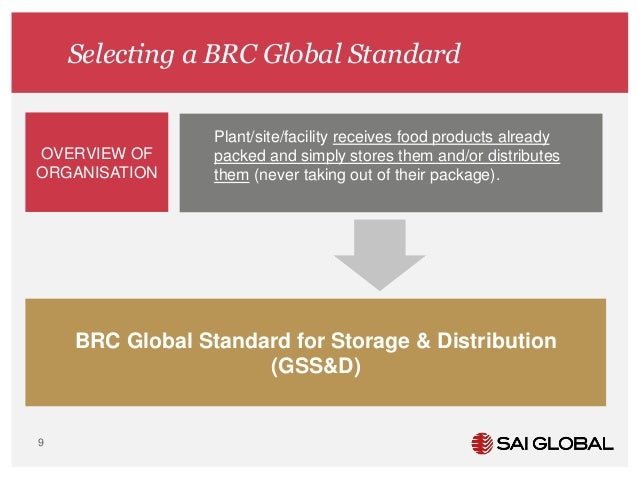 Selecting a BRC Global Standard

OVERVIEW OF ORGANISATION

Plant/site/facility receives food products already packed and simply stores them and/or distributes them (never taking out of their package).

BRC Global Standard for Storage & Distribution (GSS&D)

9

SAI GLOBAL